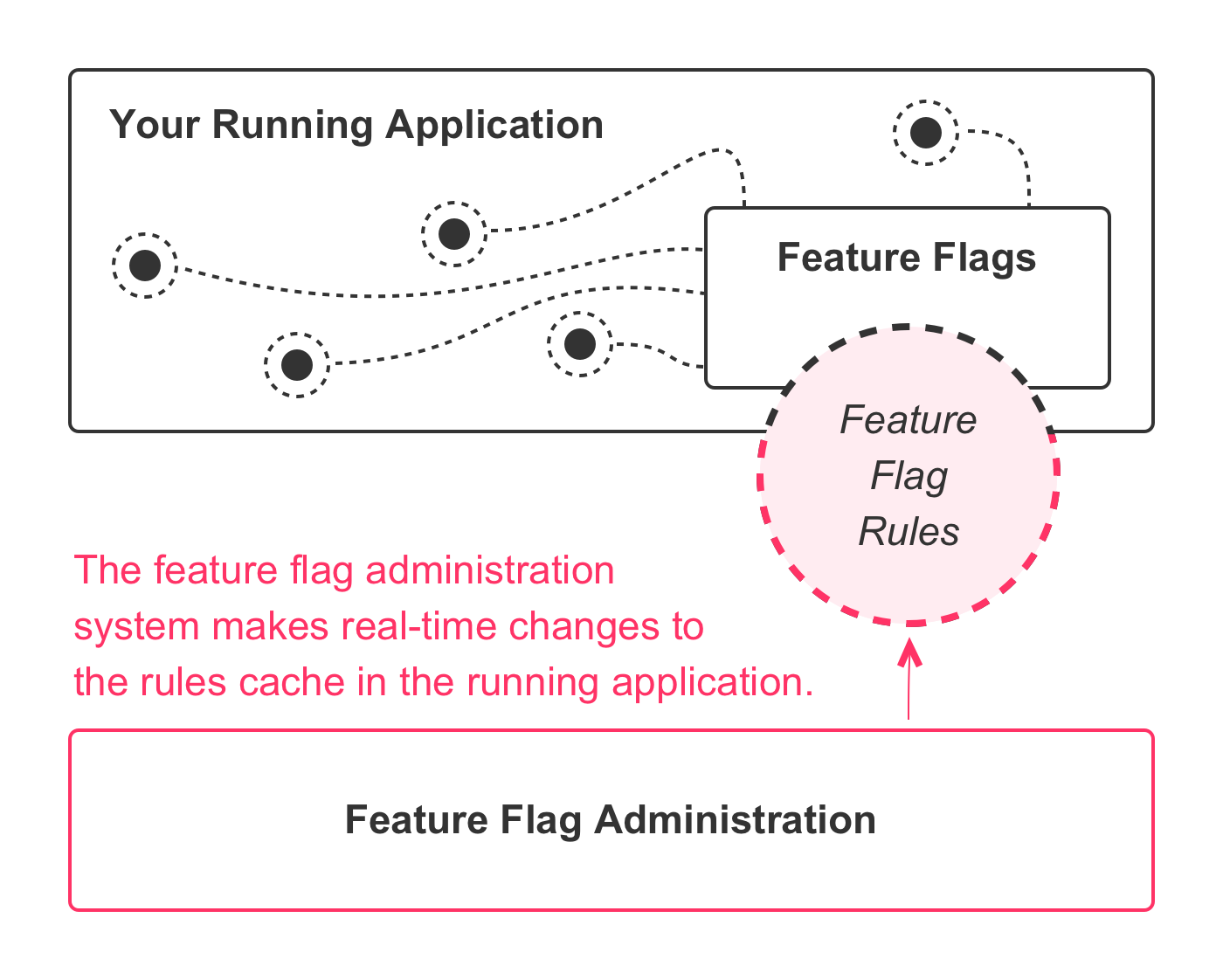 Your Running Application

Feature Flags

Feature Flag Rules

The feature flag administration system makes real-time changes to the rules cache in the running application.

Feature Flag Administration